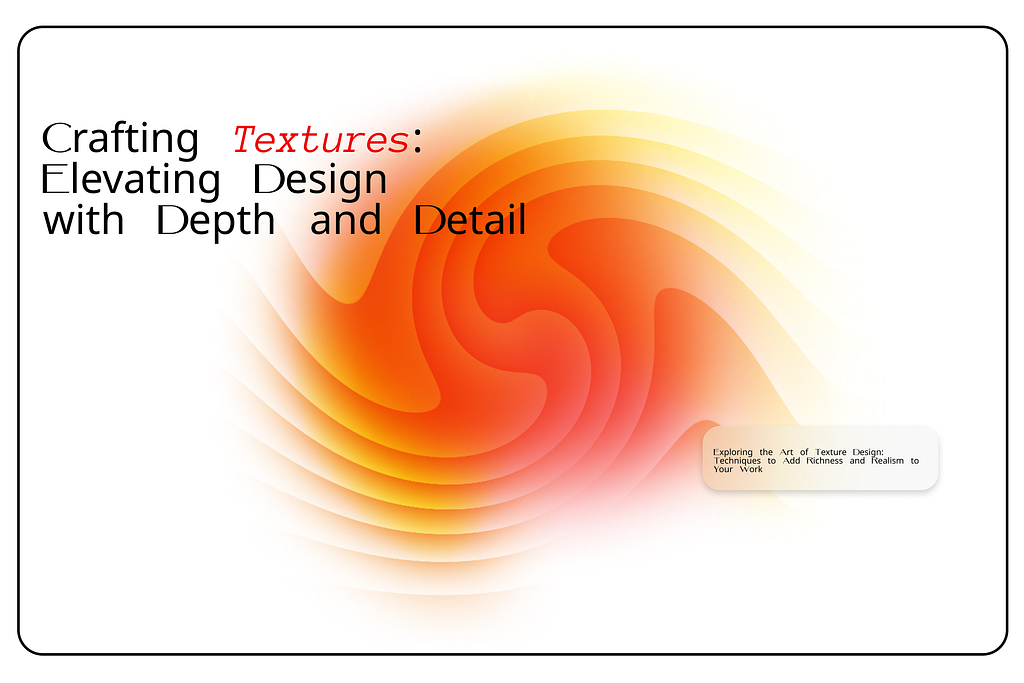 Crafting Textures: Elevating Design with Depth and Detail

Exploring the Art of Texture Design: Techniques to Add Richness and Realism to Your Work